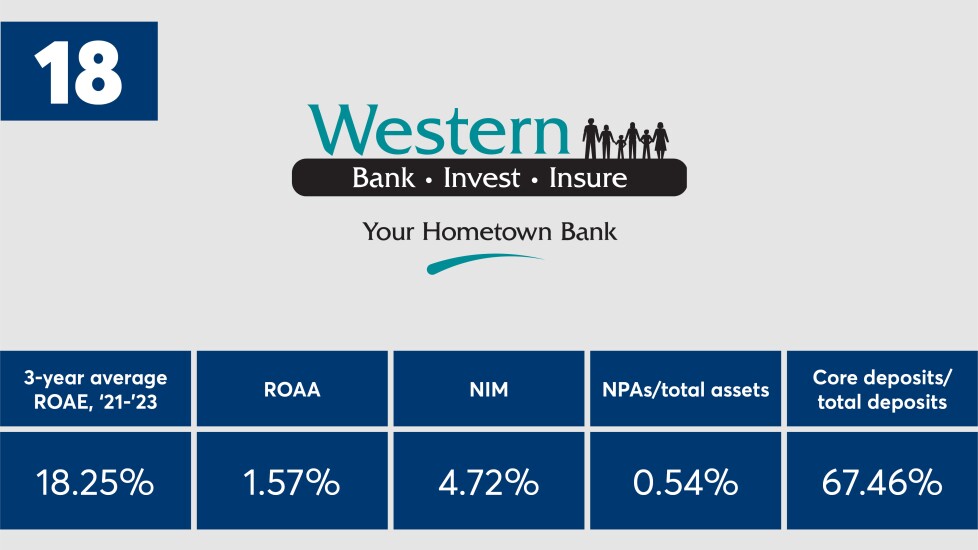 18

Western

Bank • Invest • Insure

Your Hometown Bank

| 3-year average ROAE, '21-'23 | ROAA | NIM | NPAs/total assets | Core deposits/ total deposits |
|---|---|---|---|---|
| 18.25% | 1.57% | 4.72% | 0.54% | 67.46% |